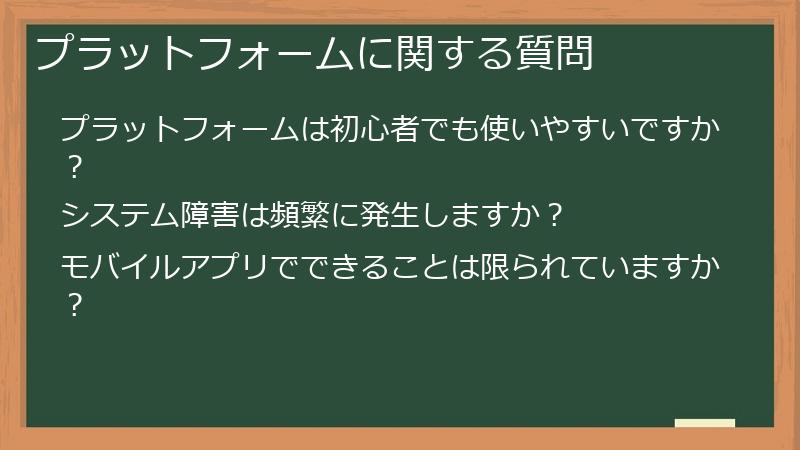 プラットフォームに関する質問

プラットフォームは初心者でも使いやすいですか？

システム障害は頻繁に発生しますか？

モバイルアプリでできることは限られていますか？